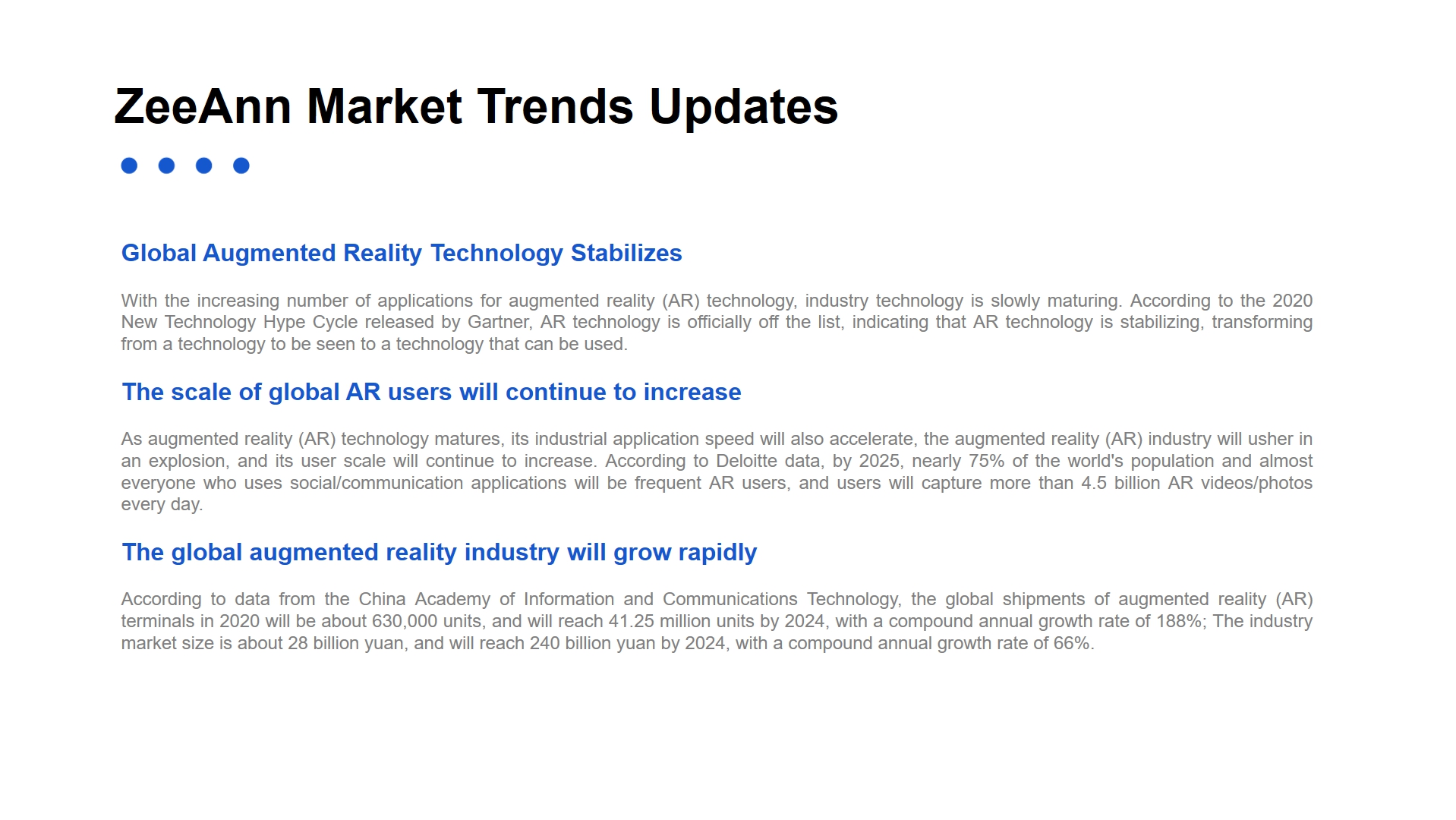 ZeeAnn Market Trends Updates

Global Augmented Reality Technology Stabilizes

With the increasing number of applications for augmented reality (AR) technology, industry technology is slowly maturing. According to the 2020 New Technology Hype Cycle released by Gartner, AR technology is officially off the list, indicating that AR technology is stabilizing, transforming from a technology to be seen to a technology that can be used.

The scale of global AR users will continue to increase

As augmented reality (AR) technology matures, its industrial application speed will also accelerate, the augmented reality (AR) industry will usher in an explosion, and its user scale will continue to increase. According to Deloitte data, by 2025, nearly 75% of the world's population and almost everyone who uses social/communication applications will be frequent AR users, and users will capture more than 4.5 billion AR videos/photos every day.

The global augmented reality industry will grow rapidly

According to data from the China Academy of Information and Communications Technology, the global shipments of augmented reality (AR) terminals in 2020 will be about 630,000 units, and will reach 41.25 million units by 2024, with a compound annual growth rate of 188%; The industry market size is about 28 billion yuan, and will reach 240 billion yuan by 2024, with a compound annual growth rate of 66%.